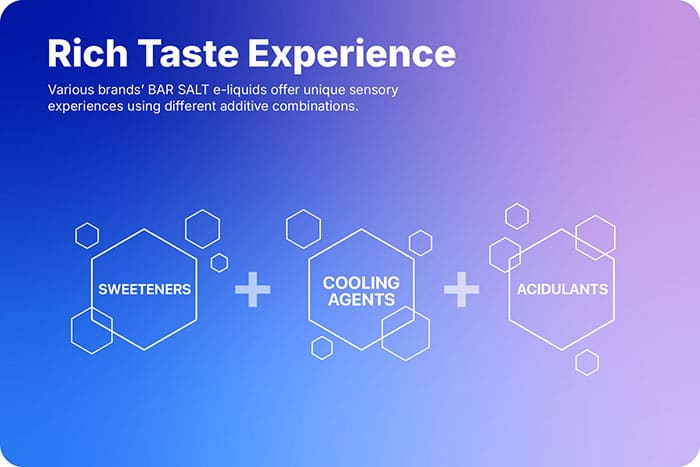 Rich Taste Experience

Various brands' BAR SALT e-liquids offer unique sensory experiences using different additive combinations.

SWEETENERS + COOLING AGENTS + ACIDULANTS